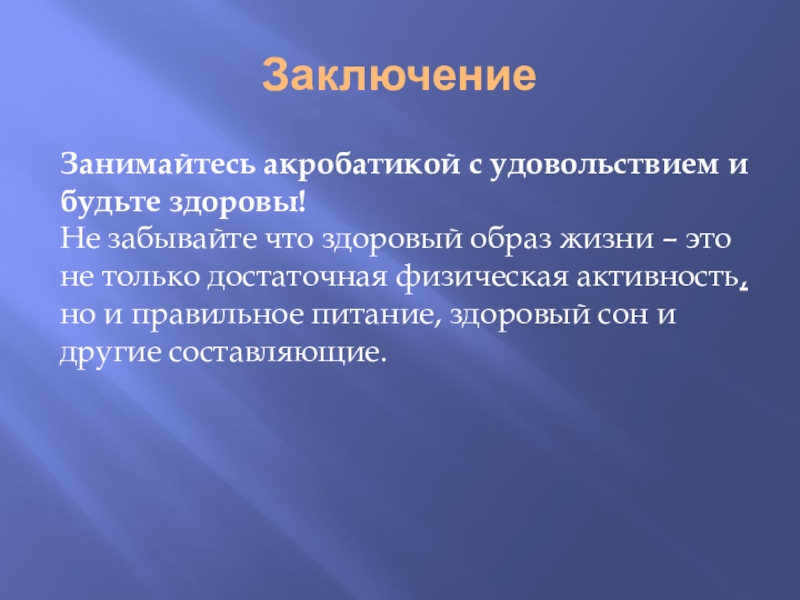 Заключение

Занимайтесь акробатикой с удовольствием и будьте здоровы!
Не забывайте что здоровый образ жизни – это не только достаточная физическая активность, но и правильное питание, здоровый сон и другие составляющие.